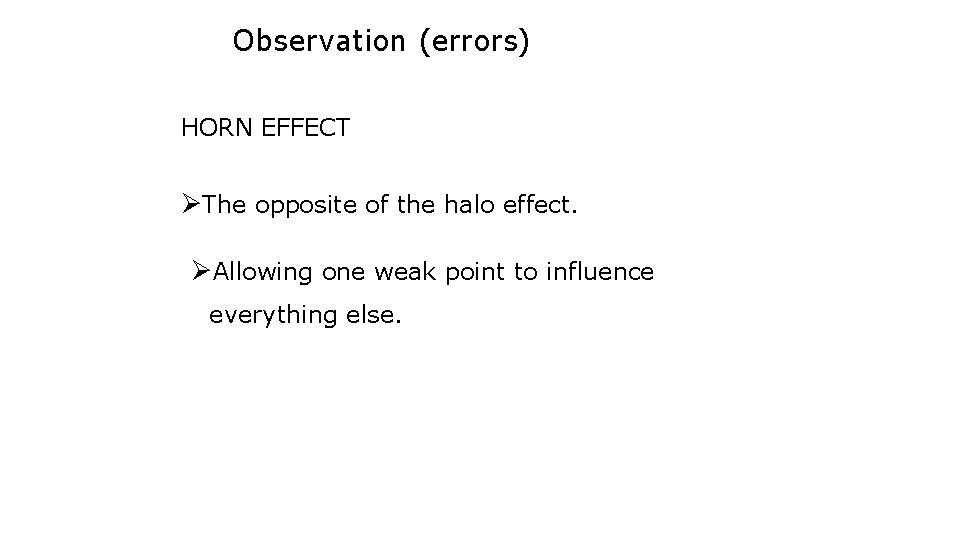 Observation (errors)

HORN EFFECT

➢The opposite of the halo effect.

➢Allowing one weak point to influence everything else.